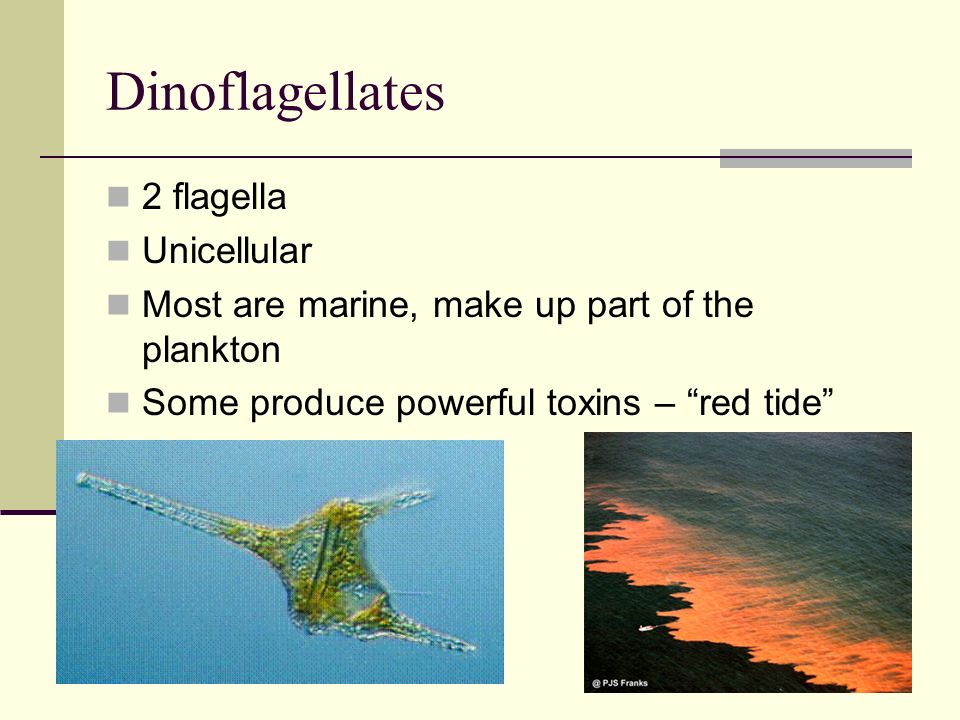 Dinoflagellates

2 flagella

Unicellular

Most are marine, make up part of the plankton

Some produce powerful toxins – “red tide”

@ PJS Franks